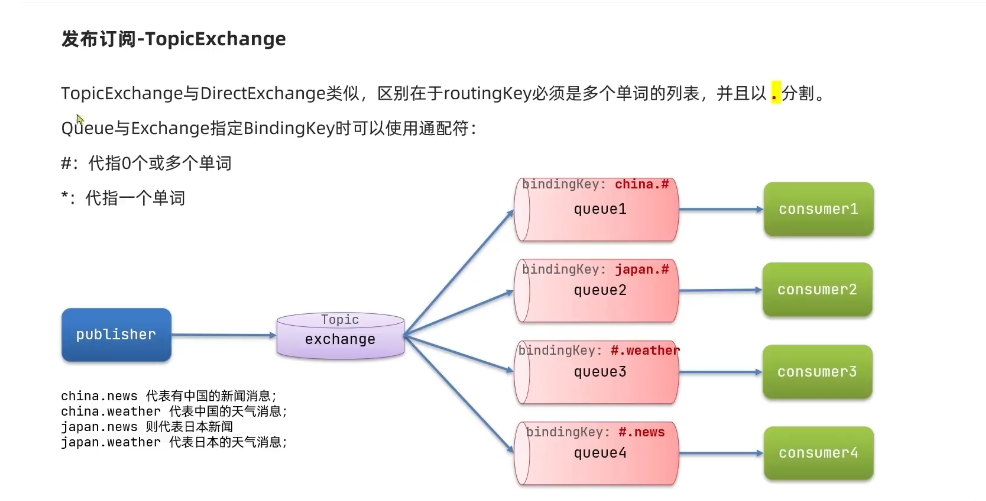 发布订阅-TopicExchange

TopicExchange与DirectExchange类似，区别在于routingKey必须是多个单词的列表，并且以 . 分割。

Queue与Exchange指定BindingKey时可以使用通配符：

#：代指0个或多个单词

*：代指一个单词

publisher

Topic
exchange

bindingKey: china.#
queue1

bindingKey: japan.#
queue2

bindingKey: #.weather
queue3

bindingKey: #.news
queue4

consumer1

consumer2

consumer3

consumer4

china.news 代表有中国的新闻消息；
china.weather 代表中国的天气消息；
japan.news 则代表日本新闻
japan.weather 代表日本的天气消息；